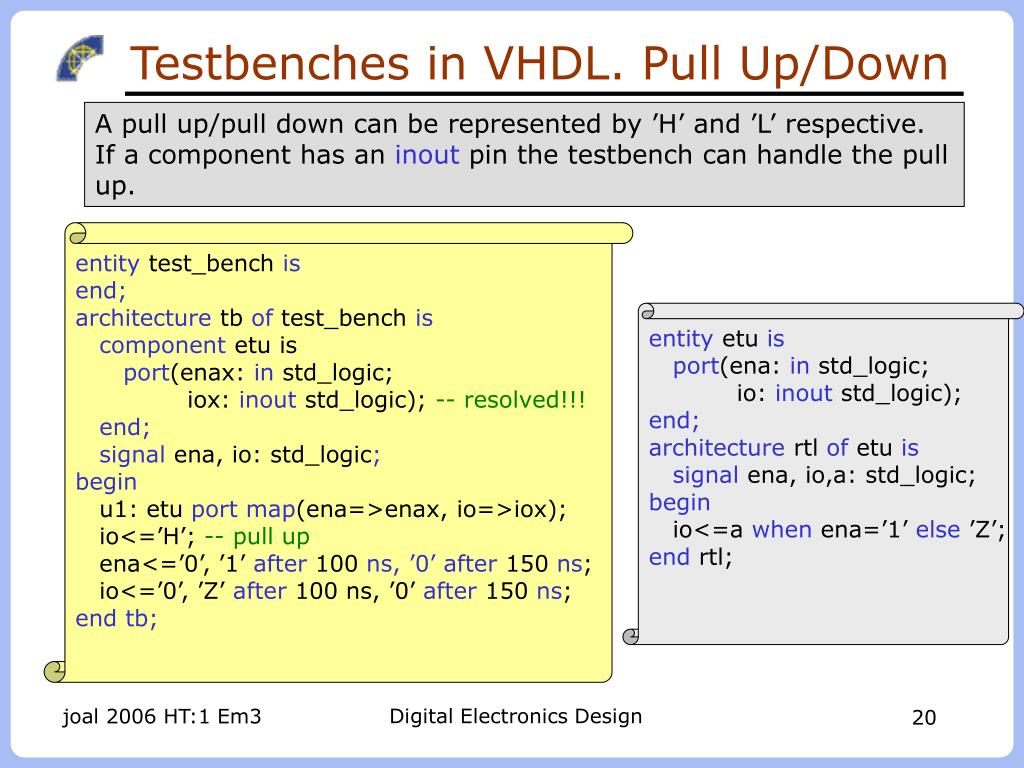 Testbenches in VHDL. Pull Up/Down

A pull up/pull down can be represented by ’H’ and ’L’ respective. If a component has an inout pin the testbench can handle the pull up.

entity test_bench is
end;
architecture tb of test_bench is
component etu is
port(enax: in std_logic;
iox: inout std_logic); -- resolved!!!
end;
signal ena, io: std_logic;
begin
u1: etu port map(ena=>enax, io=>iox);
io<=’H’; -- pull up
ena<=’0’, ’1’ after 100 ns, ’0’ after 150 ns;
io<=’0’, ’Z’ after 100 ns, ’0’ after 150 ns;
end tb;

entity etu is
port(ena: in std_logic;
io: inout std_logic);
end;
architecture rtl of etu is
signal ena, io,a: std_logic;
begin
io<=a when ena=’1’ else ’Z’;
end rtl;

joal 2006 HT:1 Em3

Digital Electronics Design

20